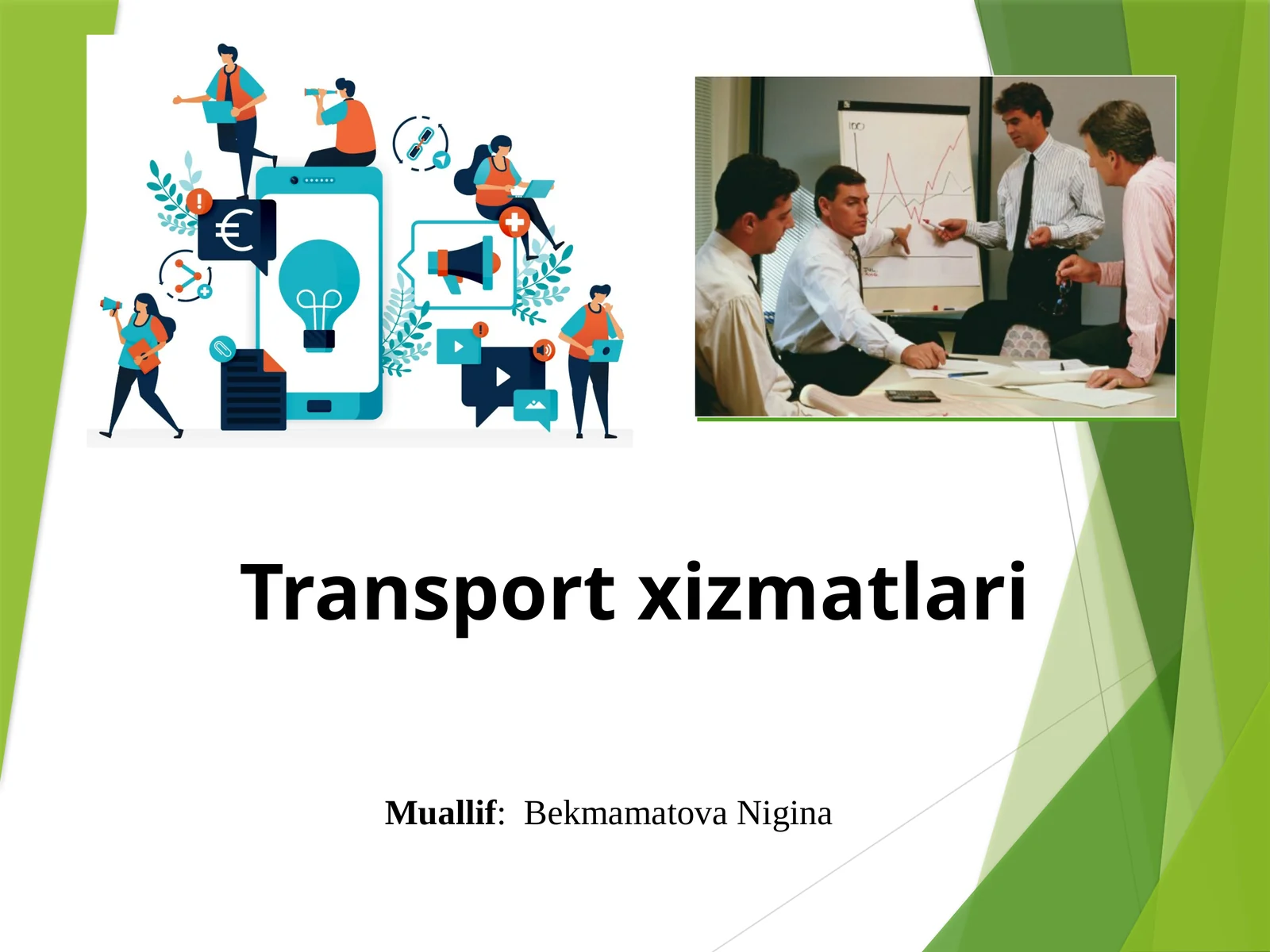 Transport xizmatlari

Muallif: Bekmamatova Nigina